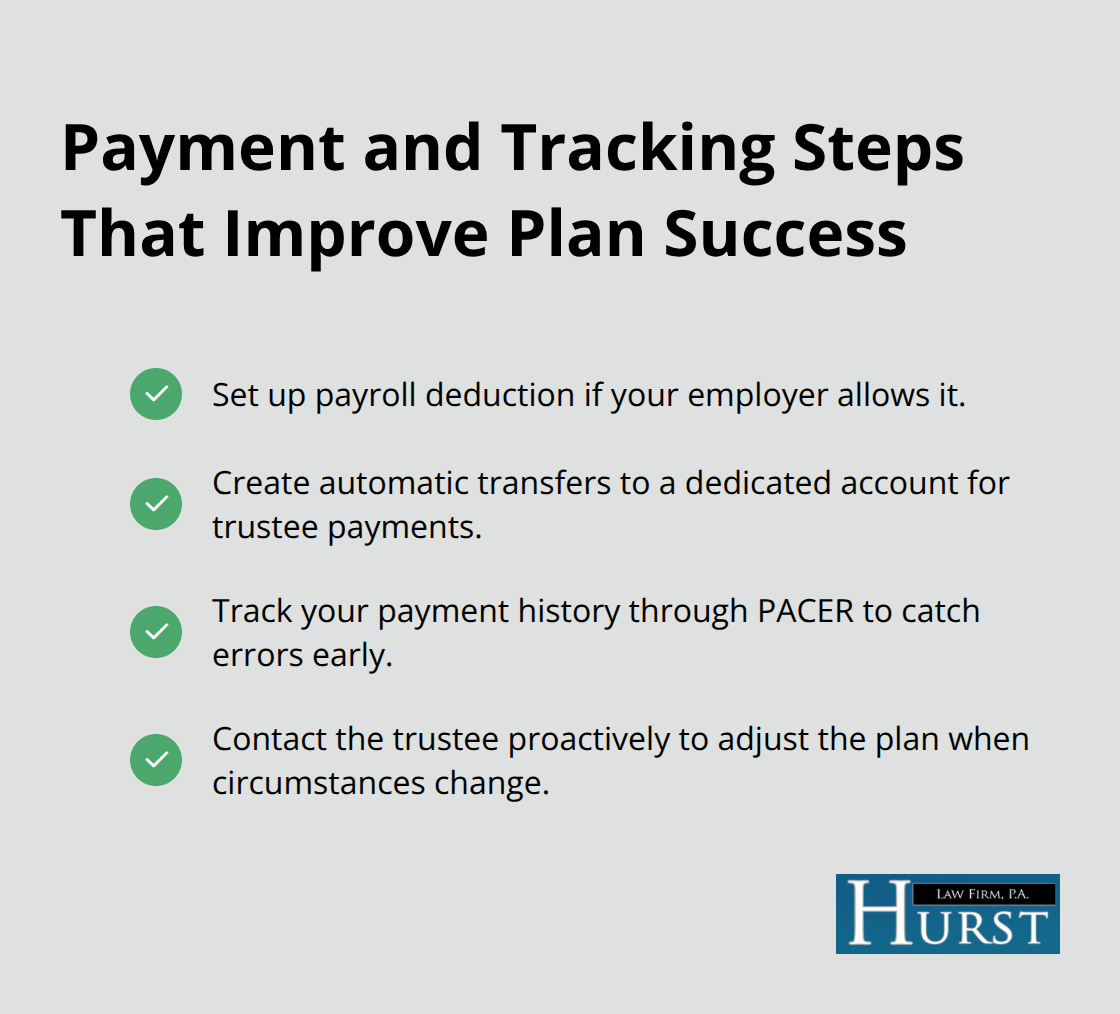 Payment and Tracking Steps That Improve Plan Success

Set up payroll deduction if your employer allows it.

Create automatic transfers to a dedicated account for trustee payments.

Track your payment history through PACER to catch errors early.

Contact the trustee proactively to adjust the plan when circumstances change.

LAW FIRM, P.A.
HURST